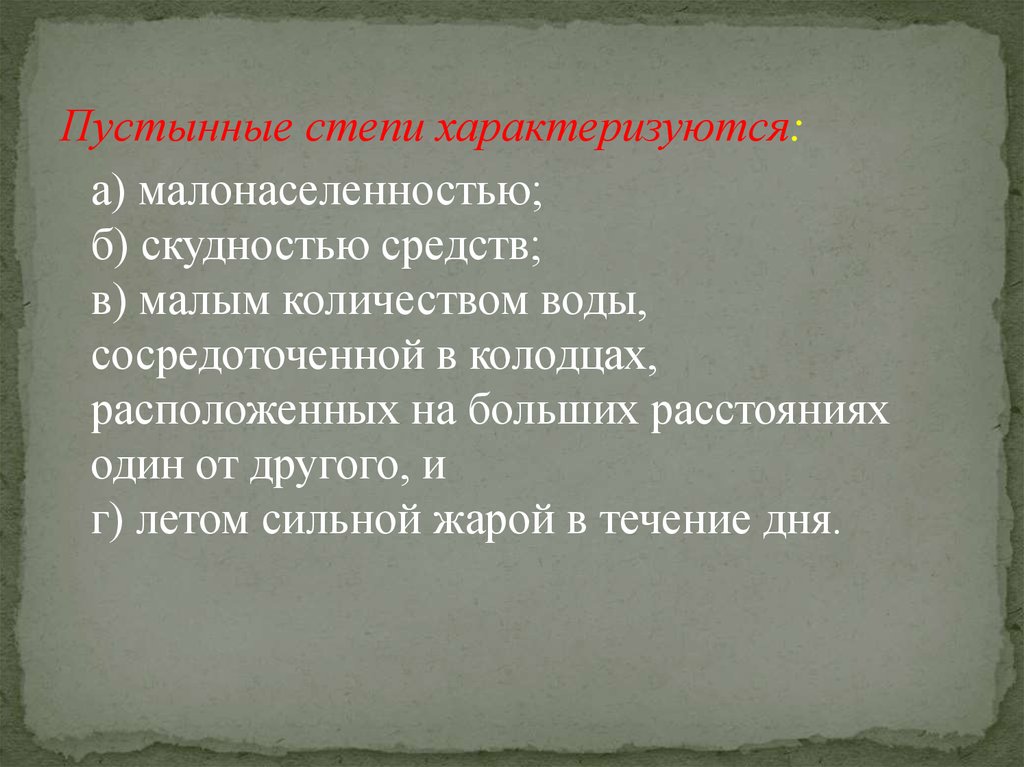 Пустынные степи характеризуются:

а) малонаселенностью;
б) скудностью средств;
в) малым количеством воды, сосредоточенной в колодцах, расположенных на больших расстояниях один от другого, и
г) летом сильной жарой в течение дня.